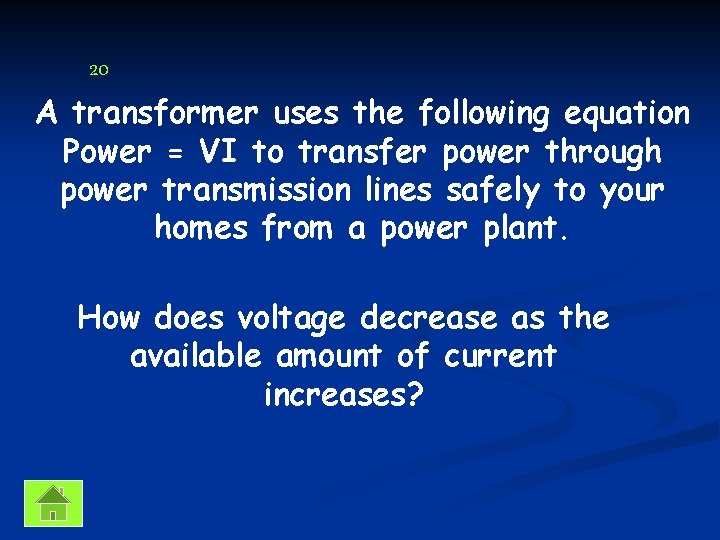 20

A transformer uses the following equation Power = VI to transfer power through power transmission lines safely to your homes from a power plant.

How does voltage decrease as the available amount of current increases?